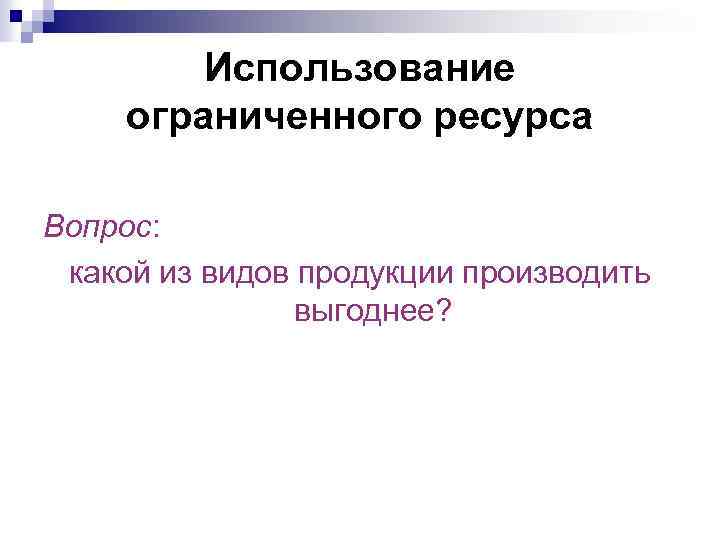 Использование ограниченного ресурса

Вопрос:

какой из видов продукции производить выгоднее?